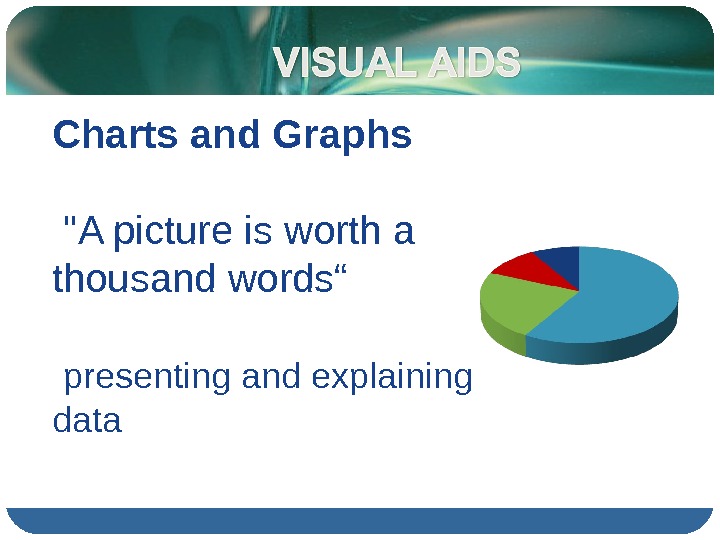 VISUAL AIDS

Charts and Graphs

"A picture is worth a thousand words“

presenting and explaining data